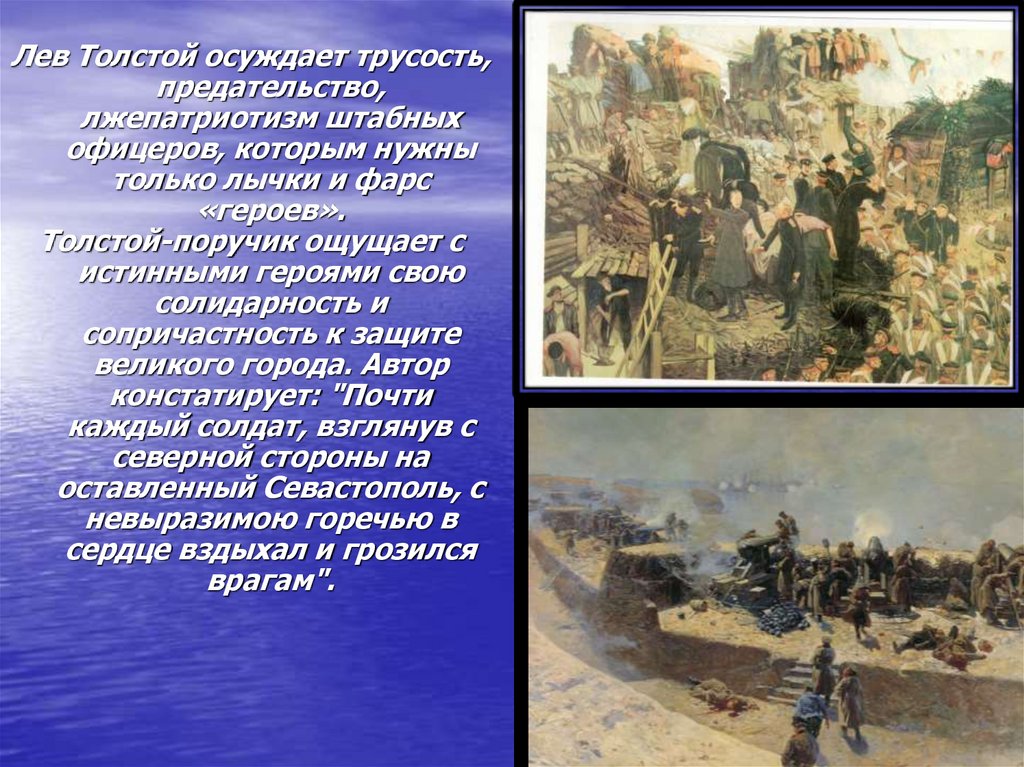 Лев Толстой осуждает трусость, предательство, лжепатриотизм штабных офицеров, которым нужны только лычки и фарс «героев».

Толстой-поручик ощущает с истинными героями свою солидарность и сопричастность к защите великого города. Автор констатирует: "Почти каждый солдат, взглянув с северной стороны на оставленный Севастополь, с невыразимою горечью в сердце вздыхал и грозился врагам".